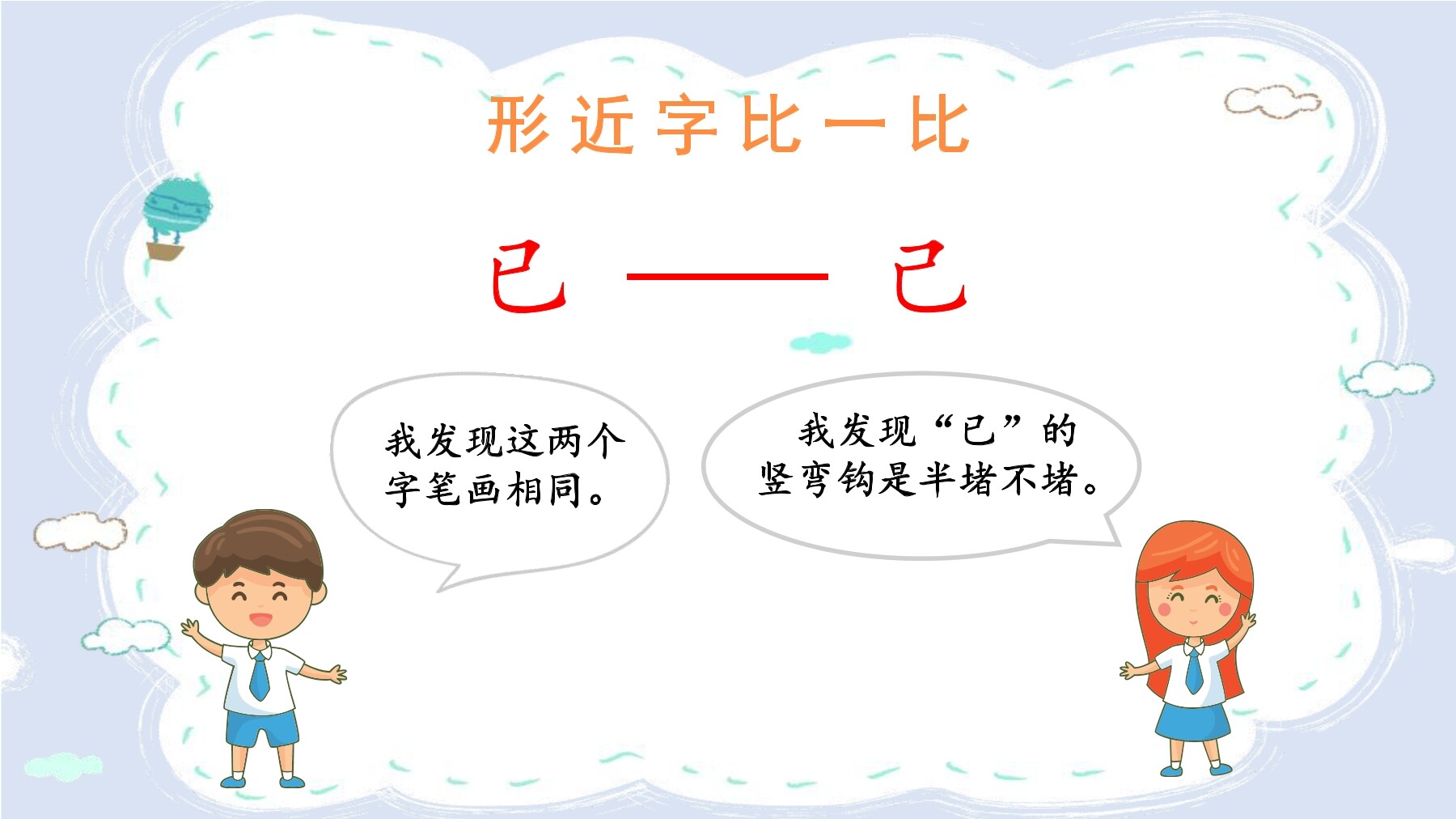 形近字比一比

已 —— 己

我发现这两个字笔画相同。

我发现“已”的竖弯钩是半堵不堵。